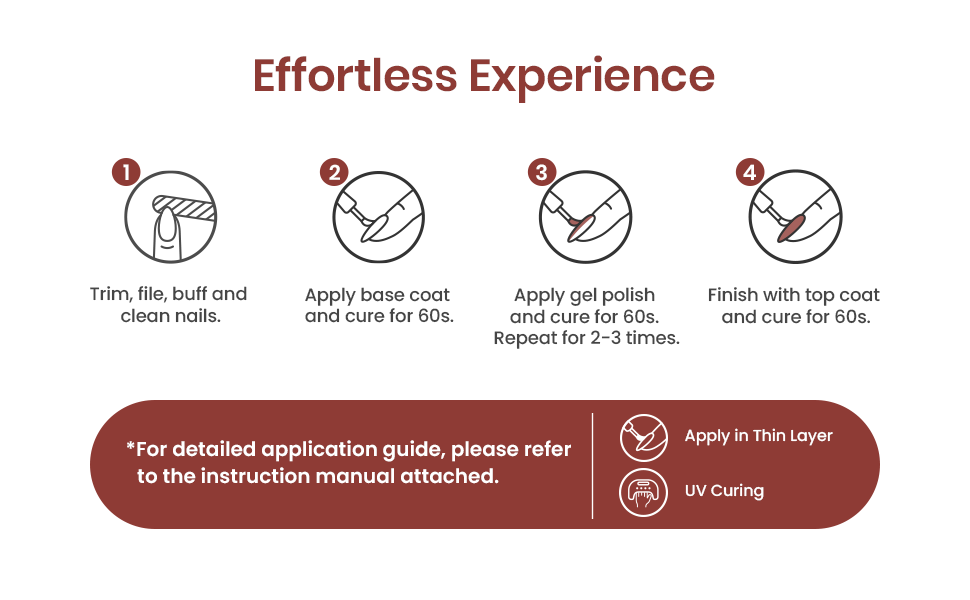 Effortless Experience

1
Trim, file, buff and clean nails.

2
Apply base coat and cure for 60s.

3
Apply gel polish and cure for 60s. Repeat for 2-3 times.

4
Finish with top coat and cure for 60s.

*For detailed application guide, please refer to the instruction manual attached.

Apply in Thin Layer

UV Curing